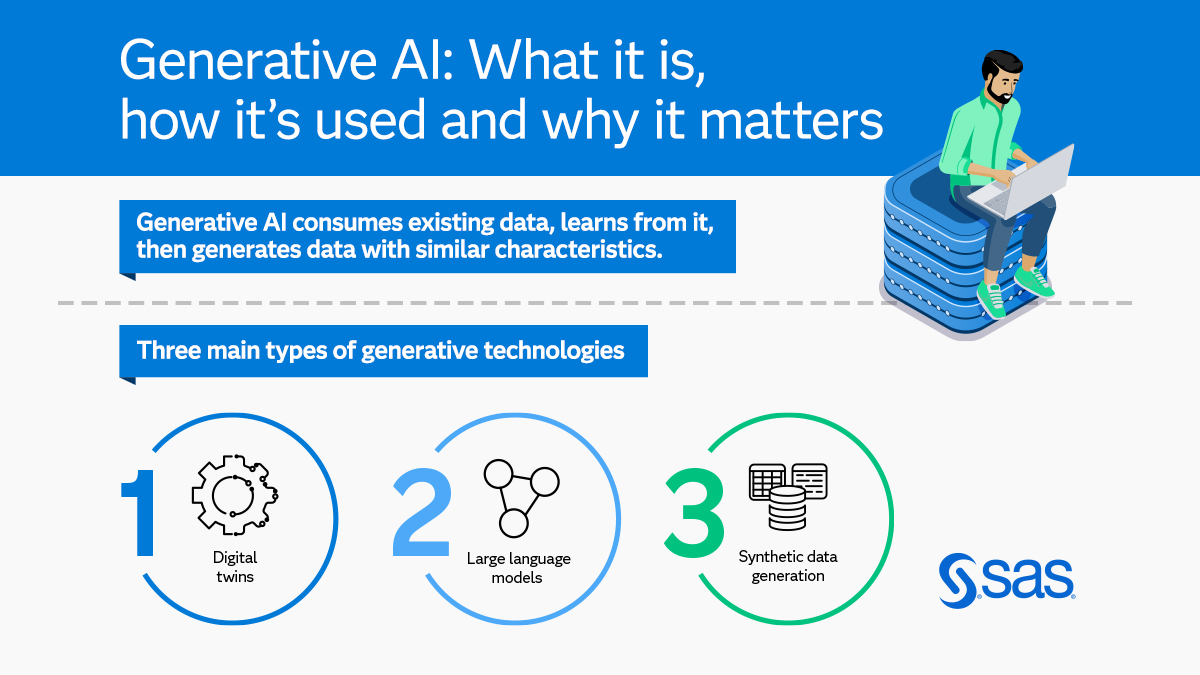 Generative AI: What it is, how it's used and why it matters

Generative AI consumes existing data, learns from it, then generates data with similar characteristics.

Three main types of generative technologies

1
Digital twins

2
Large language models

3
Synthetic data generation

sas